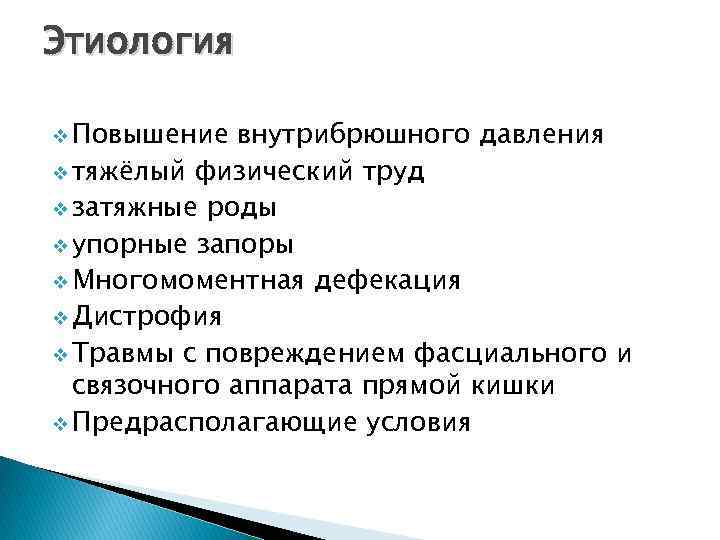 Этиология

❖ Повышение внутрибрюшного давления
❖ тяжёлый физический труд
❖ затяжные роды
❖ упорные запоры
❖ Многомоментная дефекация
❖ Дистрофия
❖ Травмы с повреждением фасциального и связочного аппарата прямой кишки
❖ Предрасполагающие условия